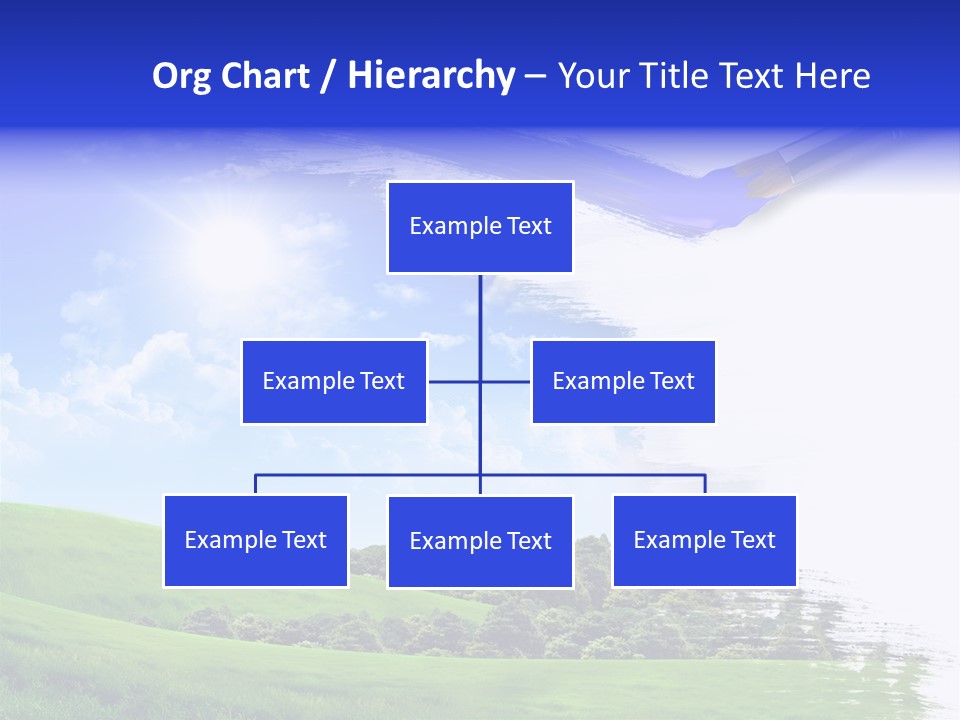 Org Chart / Hierarchy – Your Title Text Here

Example Text

Example Text

Example Text

Example Text

Example Text

Example Text